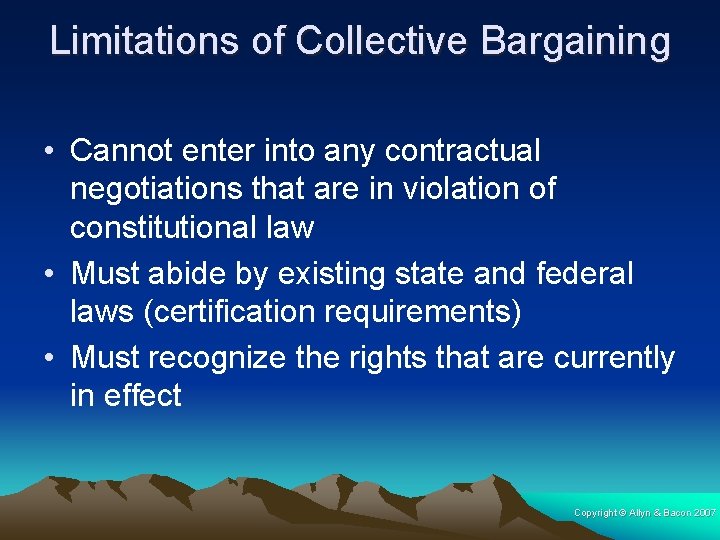 Limitations of Collective Bargaining

• Cannot enter into any contractual negotiations that are in violation of constitutional law
• Must abide by existing state and federal laws (certification requirements)
• Must recognize the rights that are currently in effect

Copyright © Allyn & Bacon 2007